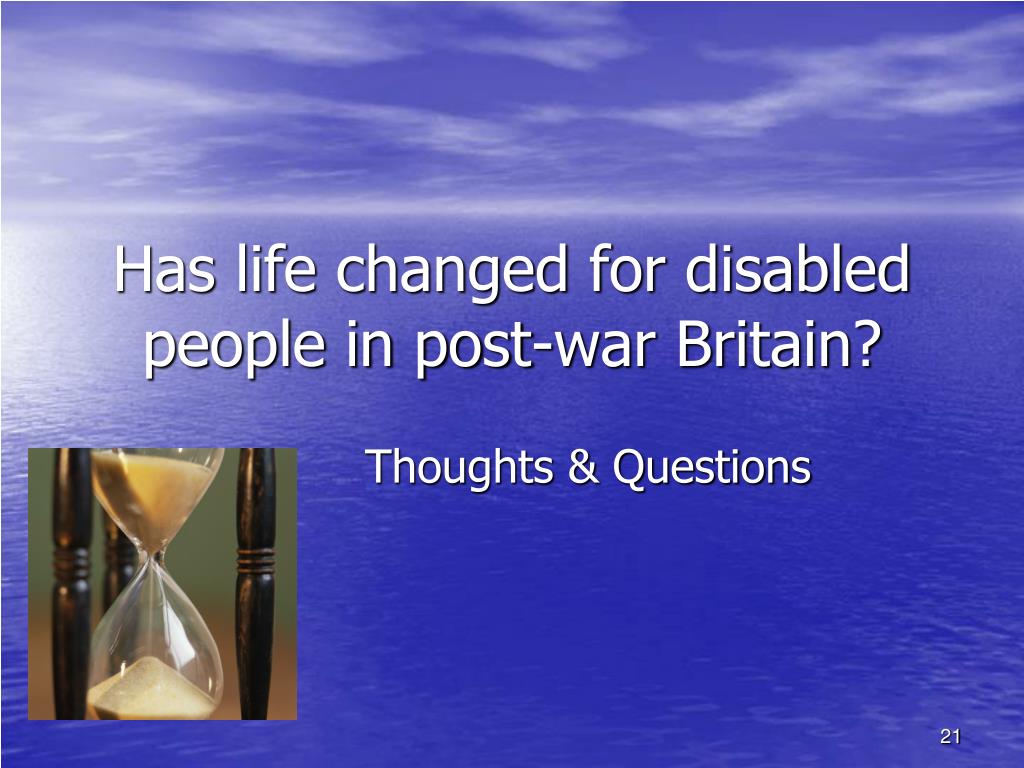 Has life changed for disabled people in post-war Britain?

Thoughts & Questions

21